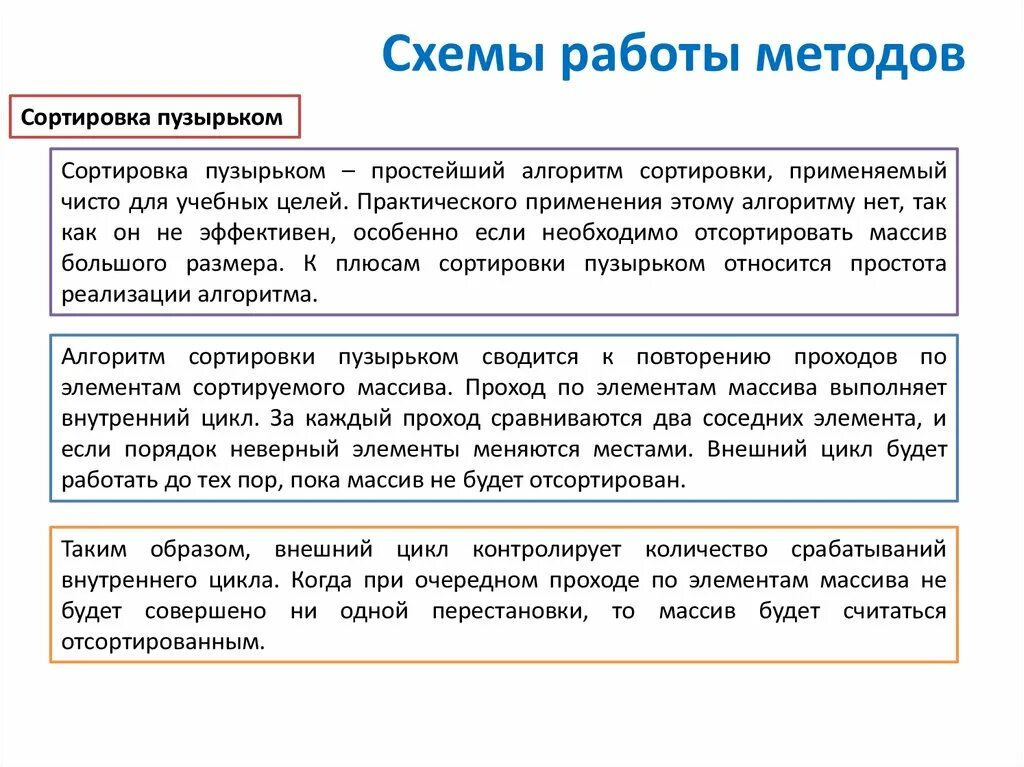 Схемы работы методов

Сортировка пузырьком

Сортировка пузырьком – простейший алгоритм сортировки, применяемый чисто для учебных целей. Практического применения этому алгоритму нет, так как он не эффективен, особенно если необходимо отсортировать массив большого размера. К плюсам сортировки пузырьком относится простота реализации алгоритма.

Алгоритм сортировки пузырьком сводится к повторению проходов по элементам сортируемого массива. Проход по элементам массива выполняет внутренний цикл. За каждый проход сравниваются два соседних элемента, и если порядок неверный элементы меняются местами. Внешний цикл будет работать до тех пор, пока массив не будет отсортирован.

Таким образом, внешний цикл контролирует количество срабатываний внутреннего цикла. Когда при очередном проходе по элементам массива не будет совершено ни одной перестановки, то массив будет считаться отсортированным.